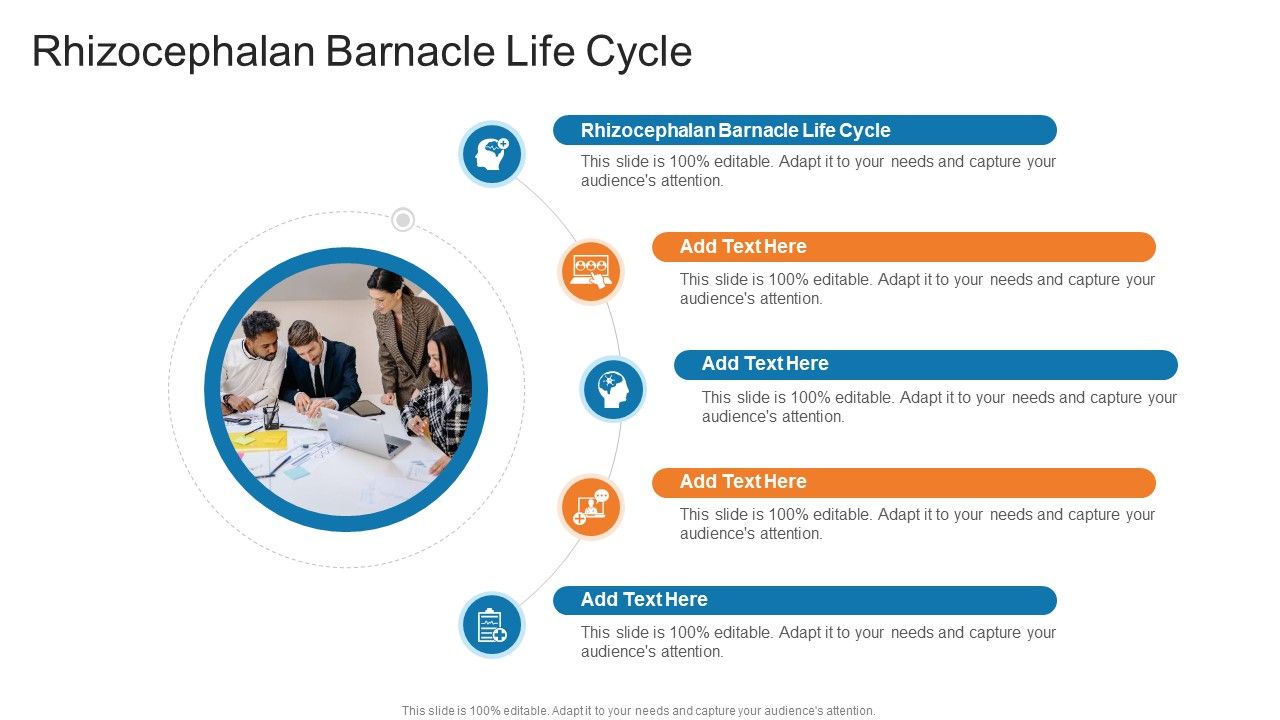 Rhizocephalan Barnacle Life Cycle

Rhizocephalan Barnacle Life Cycle

This slide is 100% editable. Adapt it to your needs and capture your audience's attention.

Add Text Here

This slide is 100% editable. Adapt it to your needs and capture your audience's attention.

Add Text Here

This slide is 100% editable. Adapt it to your needs and capture your audience's attention.

Add Text Here

This slide is 100% editable. Adapt it to your needs and capture your audience's attention.

Add Text Here

This slide is 100% editable. Adapt it to your needs and capture your audience's attention.

This slide is 100% editable. Adapt it to your needs and capture your audience's attention.